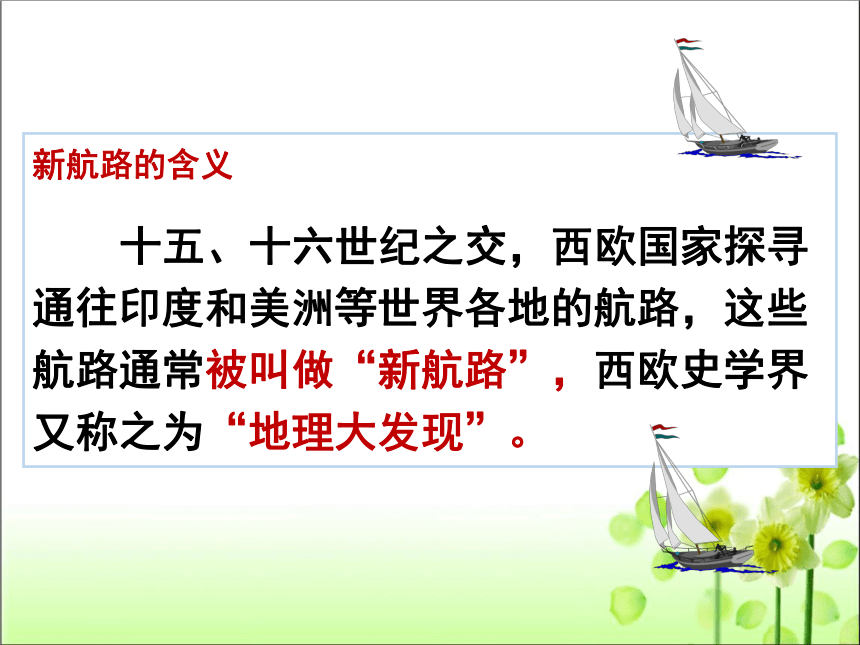 新航路的含义

十五、十六世纪之交，西欧国家探寻通往印度和美洲等世界各地的航路，这些航路通常被叫做“新航路”，西欧史学界又称之为“地理大发现”。